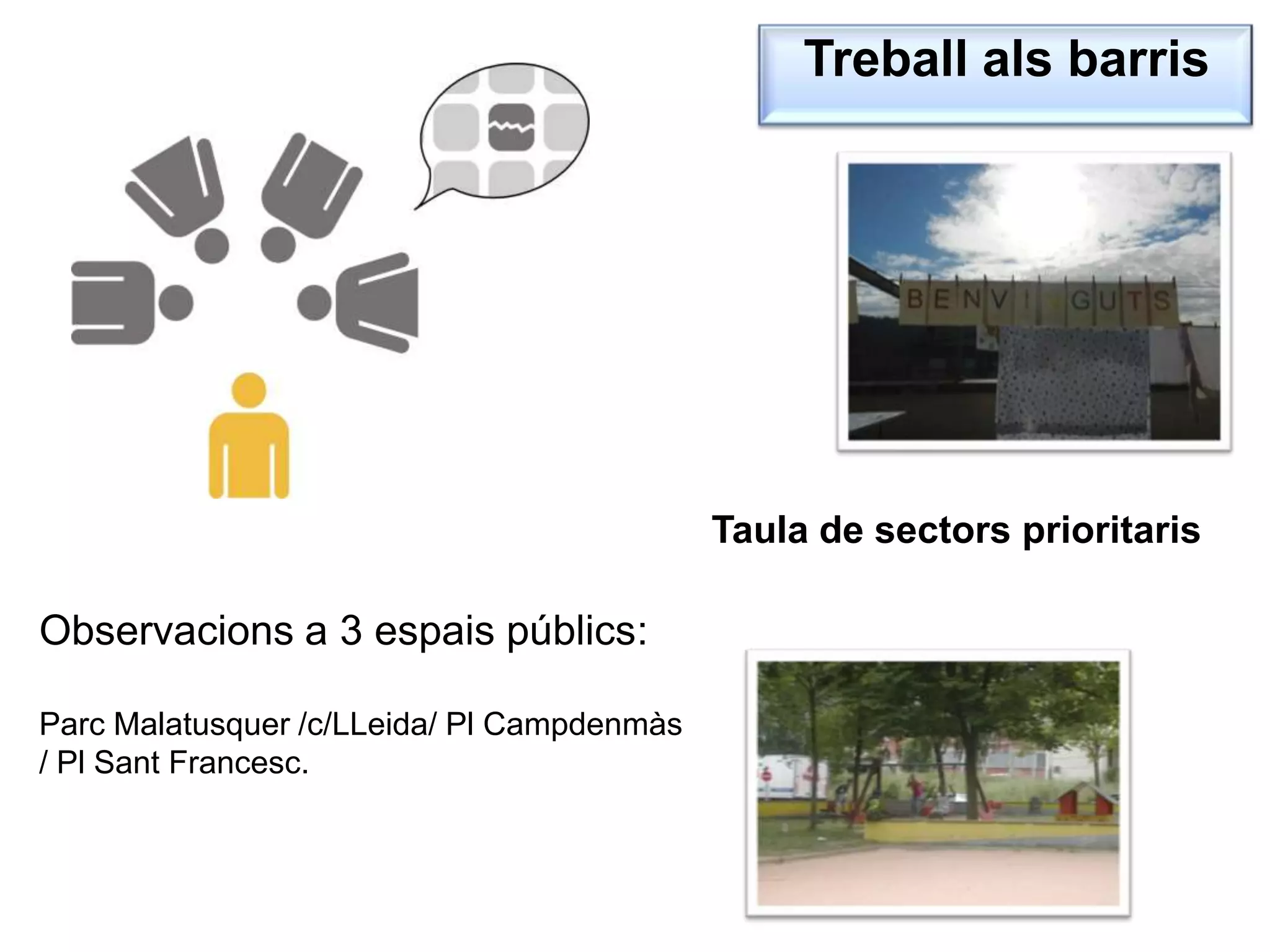 Treball als barris

BENVI GUTS

Taula de sectors prioritaris

Observacions a 3 espais públics:

Parc Malatusquer /c/LLeida/ Pl Campdenmàs / Pl Sant Francesc.